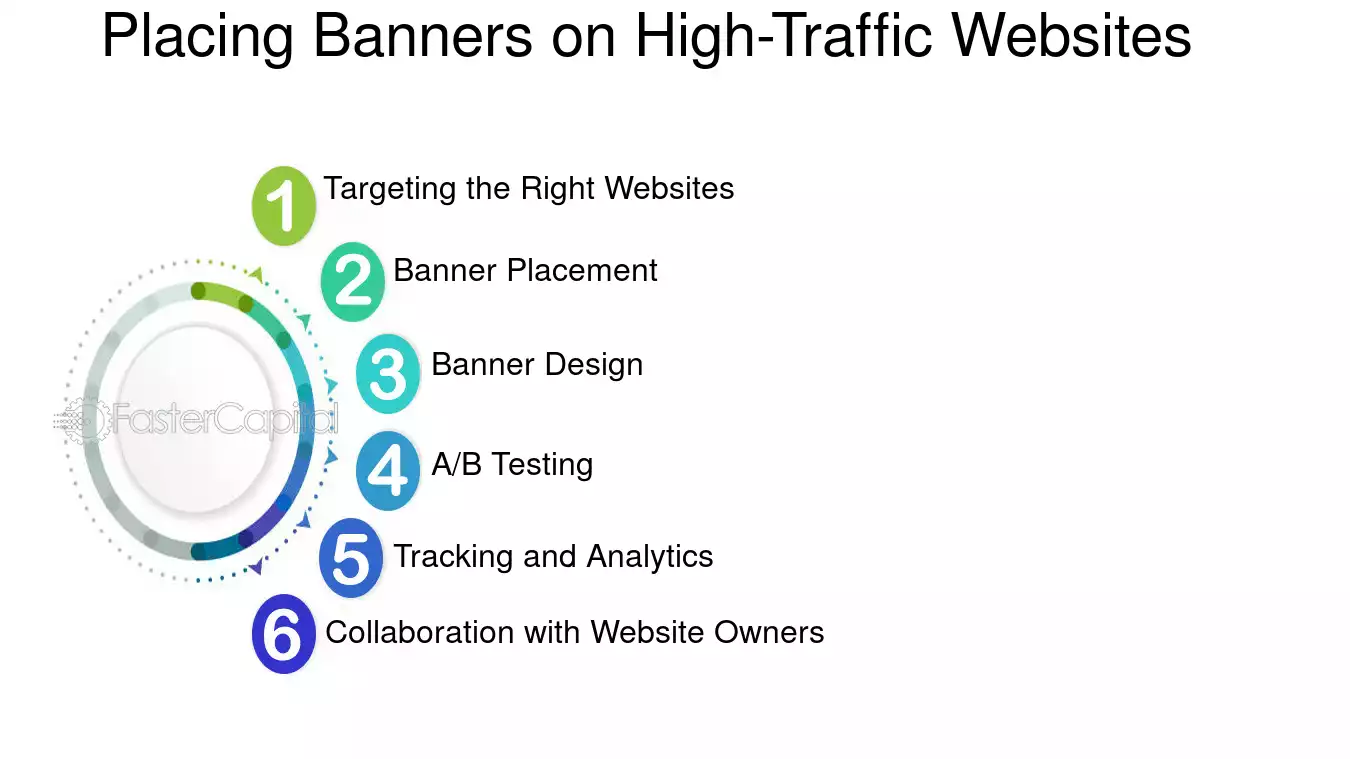 Placing Banners on High-Traffic Websites

1 Targeting the Right Websites

2 Banner Placement

3 Banner Design

4 A/B Testing

5 Tracking and Analytics

6 Collaboration with Website Owners

FasterCapital